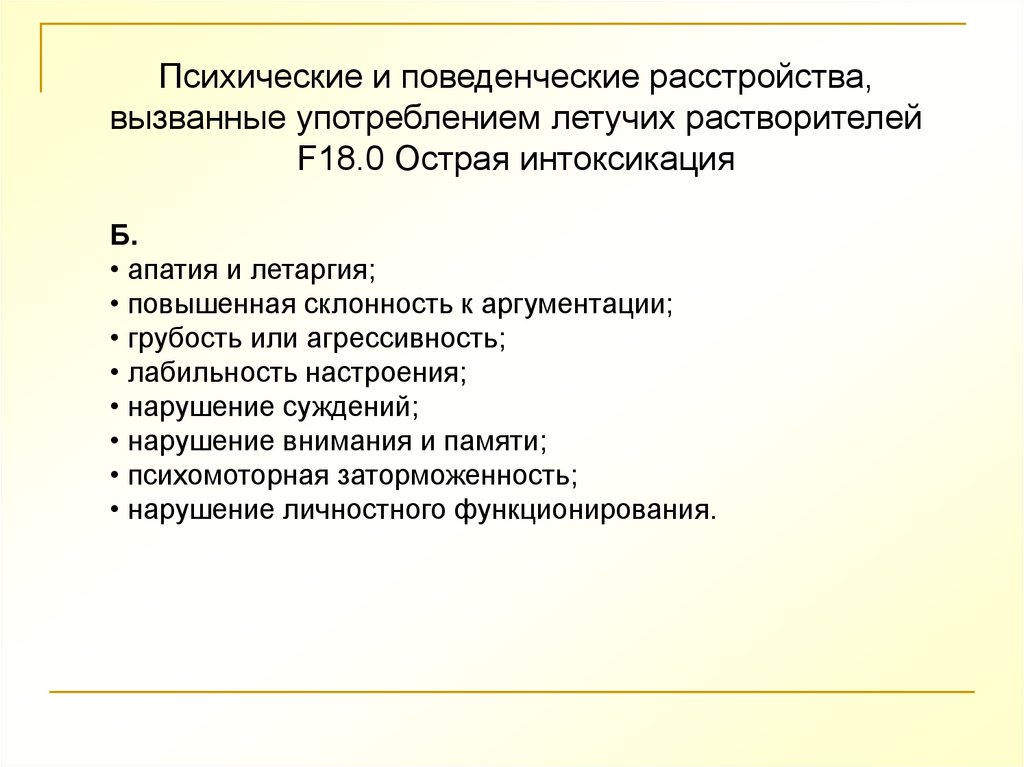 Психические и поведенческие расстройства, вызванные употреблением летучих растворителей F18.0 Острая интоксикация

Б.
• апатия и летаргия;
• повышенная склонность к аргументации;
• грубость или агрессивность;
• лабильность настроения;
• нарушение суждений;
• нарушение внимания и памяти;
• психомоторная заторможенность;
• нарушение личностного функционирования.